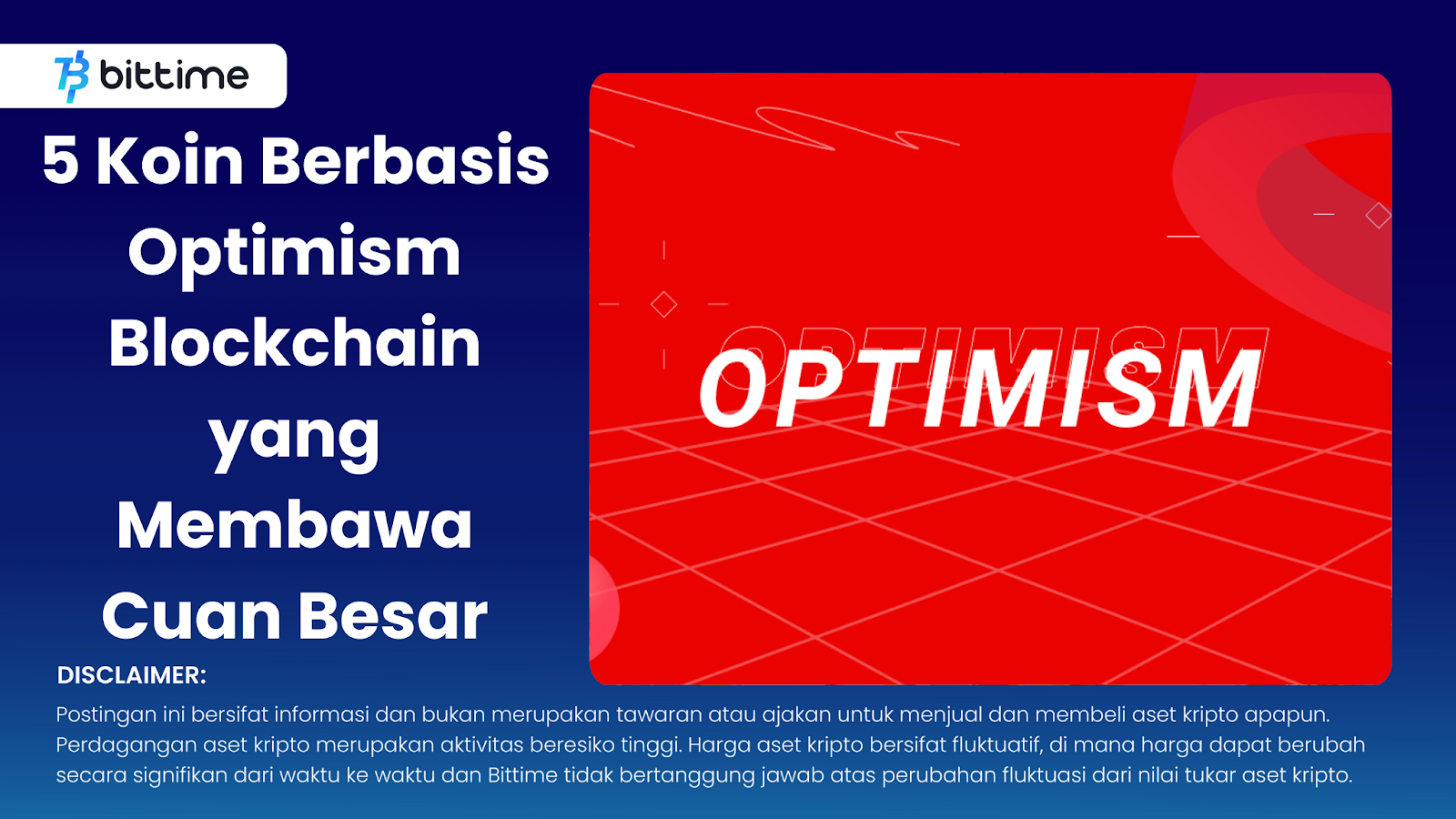 bittime

5 Koin Berbasis Optimism Blockchain yang Membawa Cuan Besar

OPTIMISM

DISCLAIMER:
Postingan ini bersifat informasi dan bukan merupakan tawaran atau ajakan untuk menjual dan membeli aset kripto apapun. Perdagangan aset kripto merupakan aktivitas beresiko tinggi. Harga aset kripto bersifat fluktuatif, di mana harga dapat berubah secara signifikan dari waktu ke waktu dan Bittime tidak bertanggung jawab atas perubahan fluktuasi dari nilai tukar aset kripto.